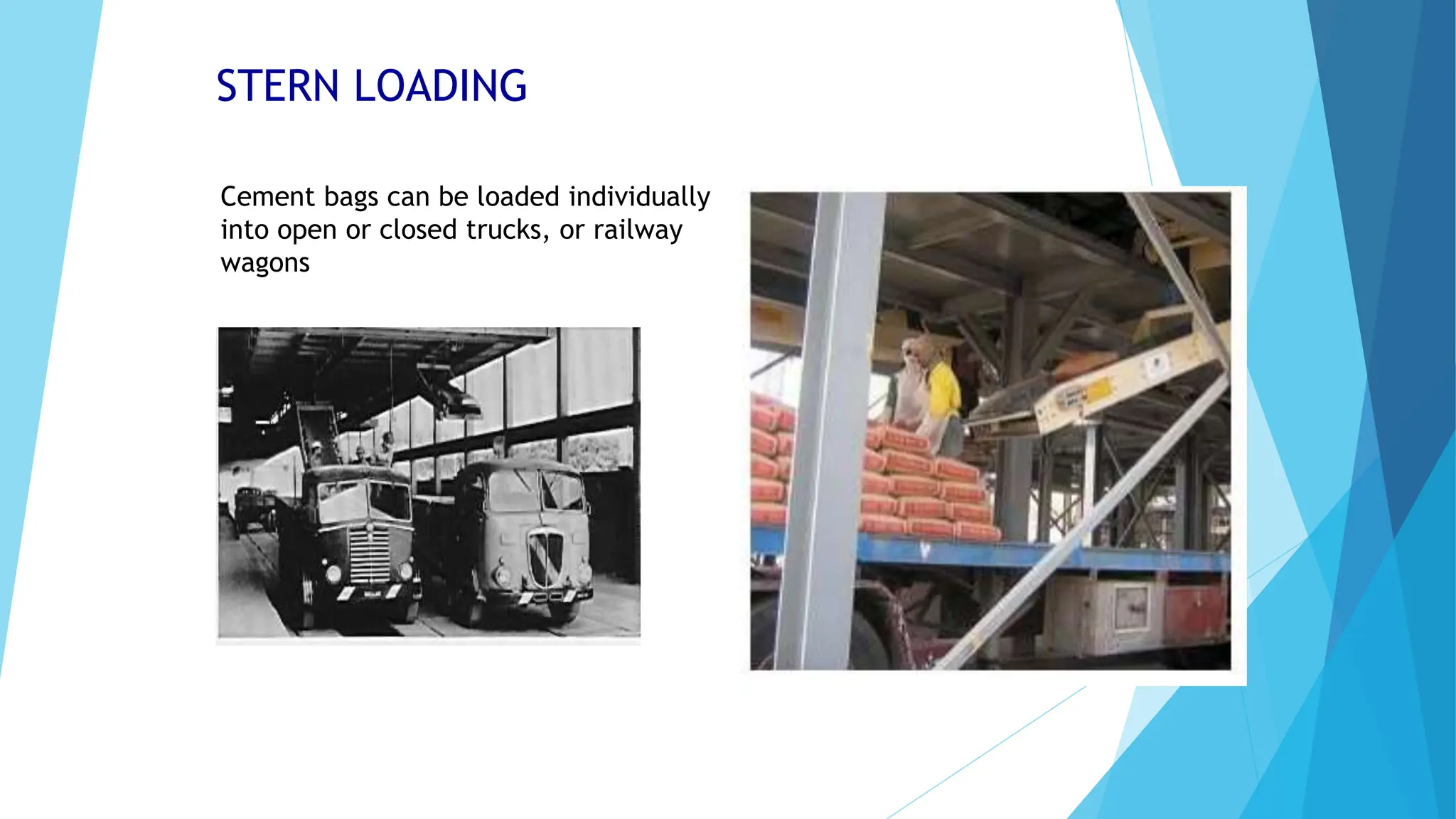 STERN LOADING

Cement bags can be loaded individually into open or closed trucks, or railway wagons